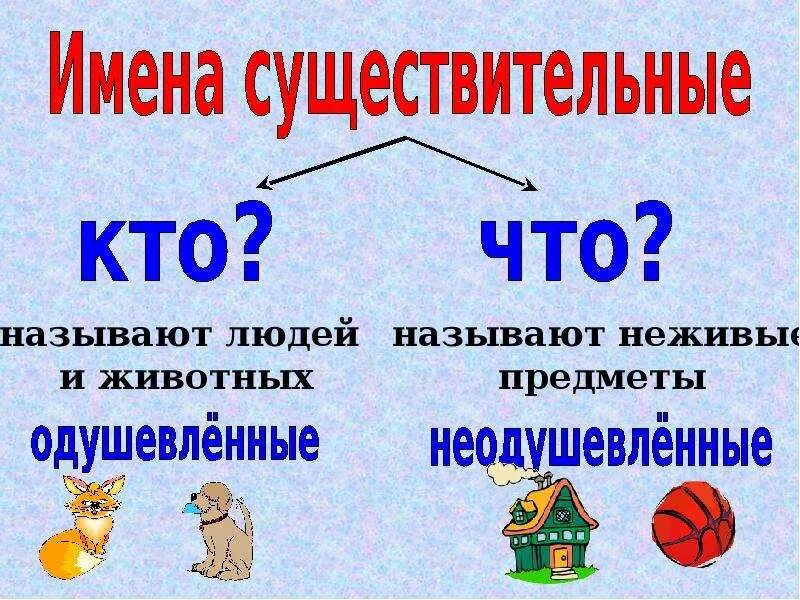 Имена существительные

кто?

называют людей и животных

одушевлённые

что?

называют неживые предметы

неодушевлённые